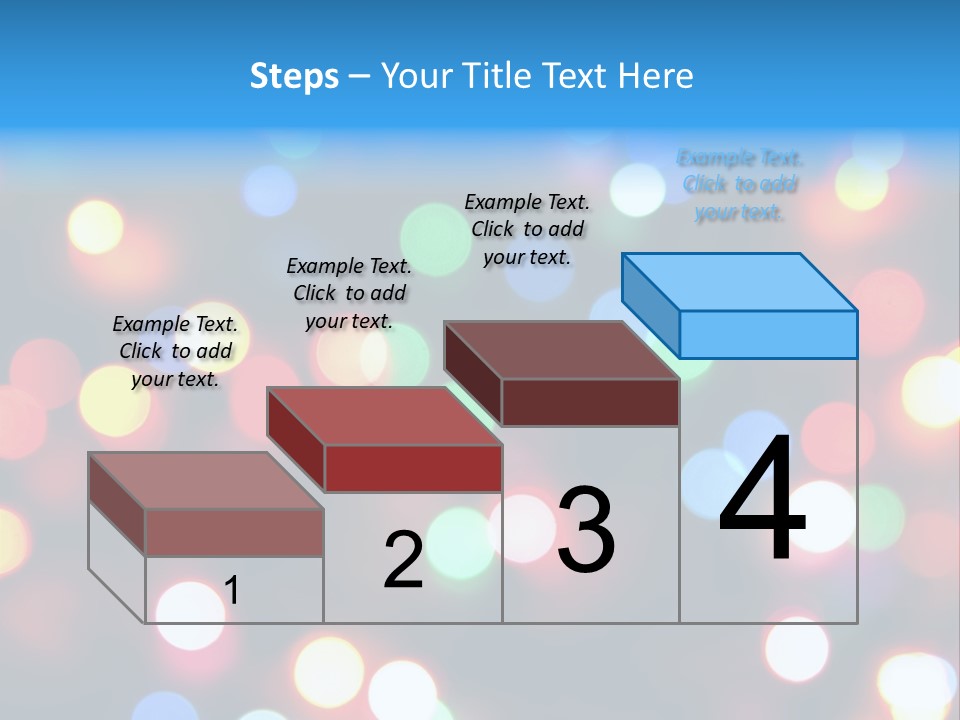 Steps – Your Title Text Here

Example Text. Click to add your text.

Example Text. Click to add your text.

Example Text. Click to add your text.

Example Text. Click to add your text.

1

2

3

4